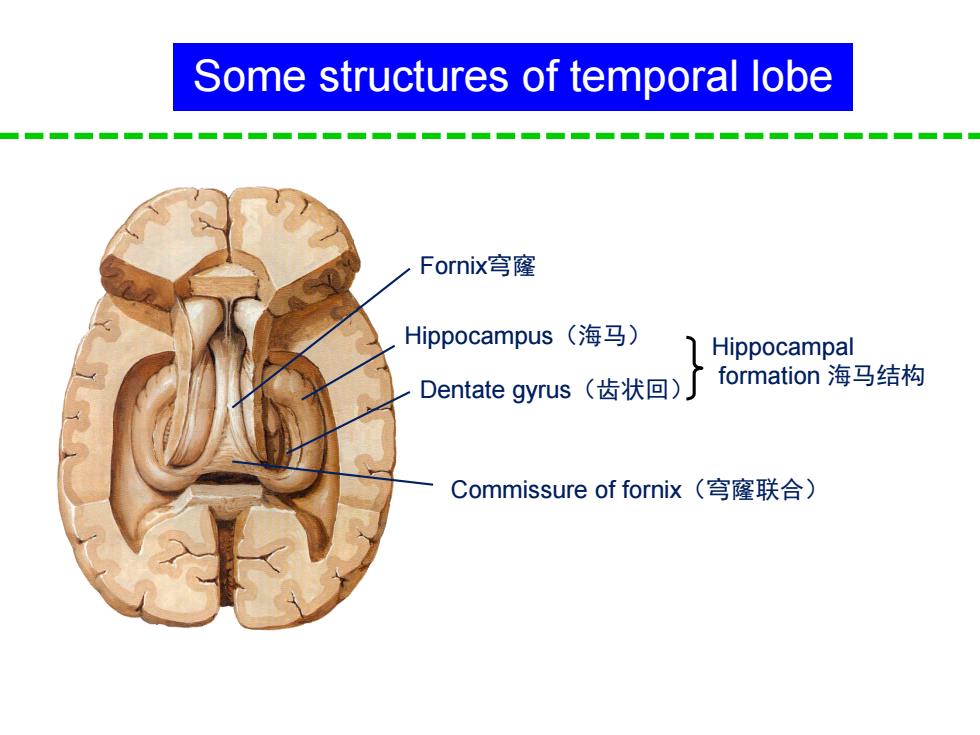 Some structures of temporal lobe

Fornix穹窿

Hippocampus（海马）

Dentate gyrus（齿状回）

Hippocampal formation 海马结构

Commissure of fornix（穹窿联合）